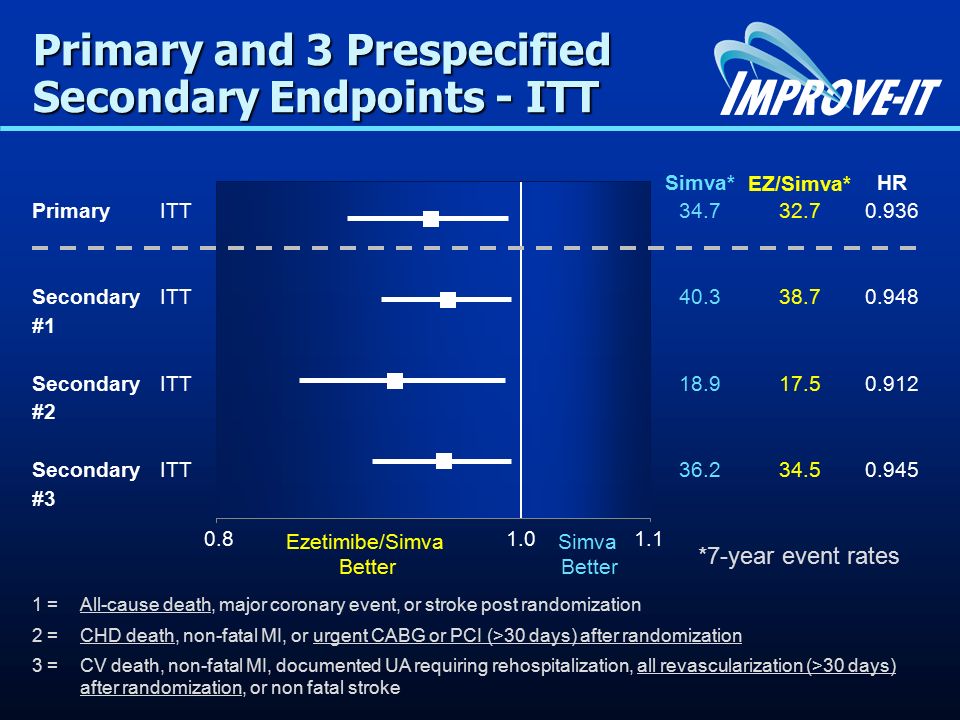 Primary and 3 Prespecified Secondary Endpoints - ITT

IMPROVE-IT

| | | Simva* | EZ/Simva* | HR |
|---|---|---|---|---|
| Primary | ITT | 34.7 | 32.7 | 0.936 |
| Secondary #1 | ITT | 40.3 | 38.7 | 0.948 |
| Secondary #2 | ITT | 18.9 | 17.5 | 0.912 |
| Secondary #3 | ITT | 36.2 | 34.5 | 0.945 |

0.8 Ezetimibe/Simva Better 1.0 Simva Better 1.1

*7-year event rates

1 = All-cause death, major coronary event, or stroke post randomization

2 = CHD death, non-fatal MI, or urgent CABG or PCI (>30 days) after randomization

3 = CV death, non-fatal MI, documented UA requiring rehospitalization, all revascularization (>30 days) after randomization, or non fatal stroke